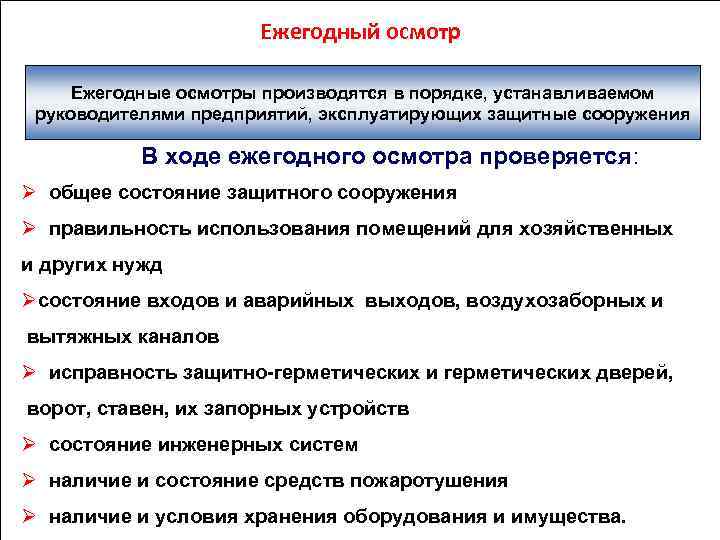 Ежегодный осмотр

Ежегодные осмотры производятся в порядке, устанавливаемом руководителями предприятий, эксплуатирующих защитные сооружения

В ходе ежегодного осмотра проверяется:

➢ общее состояние защитного сооружения

➢ правильность использования помещений для хозяйственных и других нужд

➢состояние входов и аварийных выходов, воздухозаборных и вытяжных каналов

➢ исправность защитно-герметических и герметических дверей, ворот, ставен, их запорных устройств

➢ состояние инженерных систем

➢ наличие и состояние средств пожаротушения

➢ наличие и условия хранения оборудования и имущества.